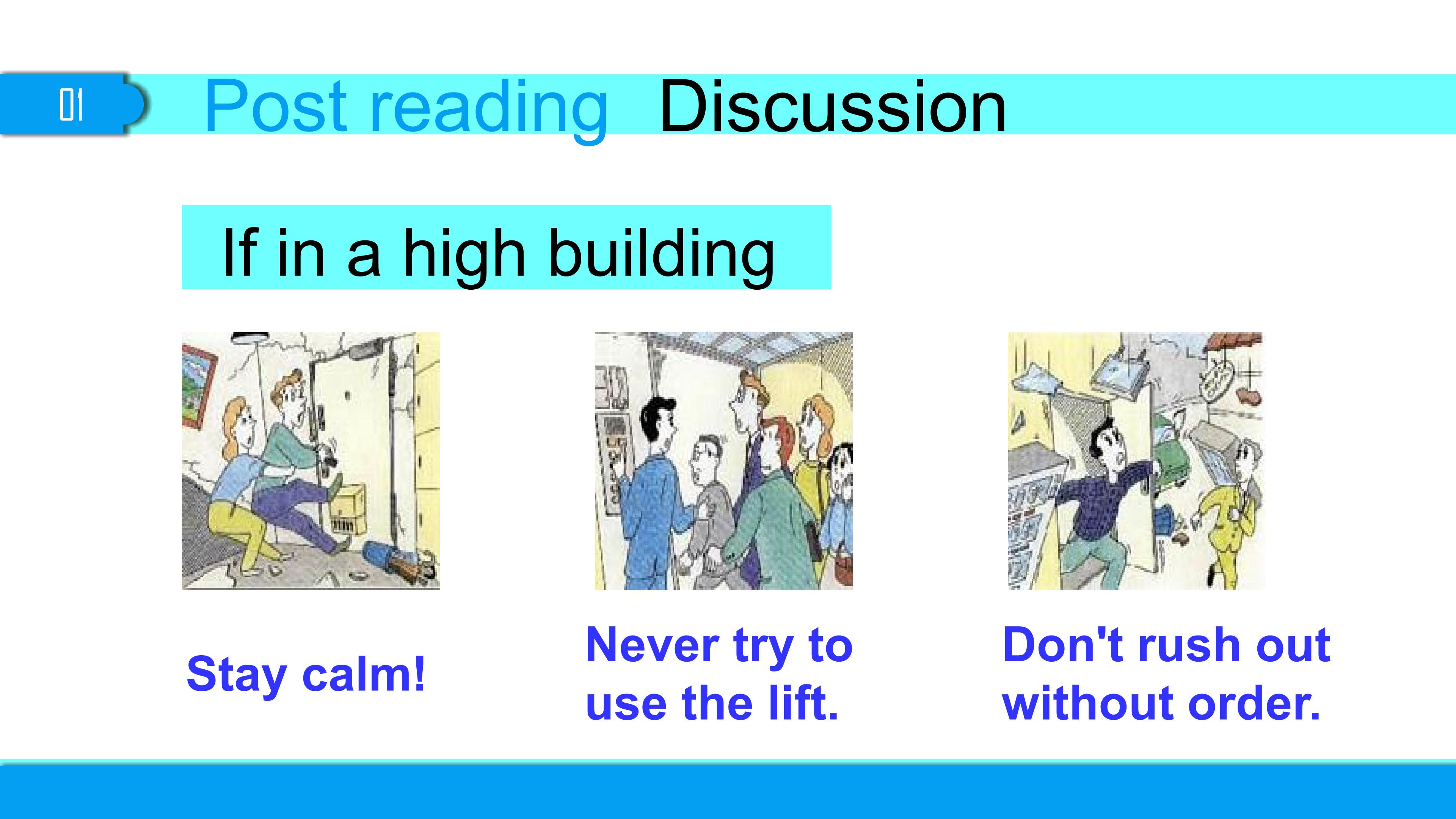 01

Post reading Discussion

If in a high building

Stay calm!

Never try to use the lift.

Don't rush out without order.